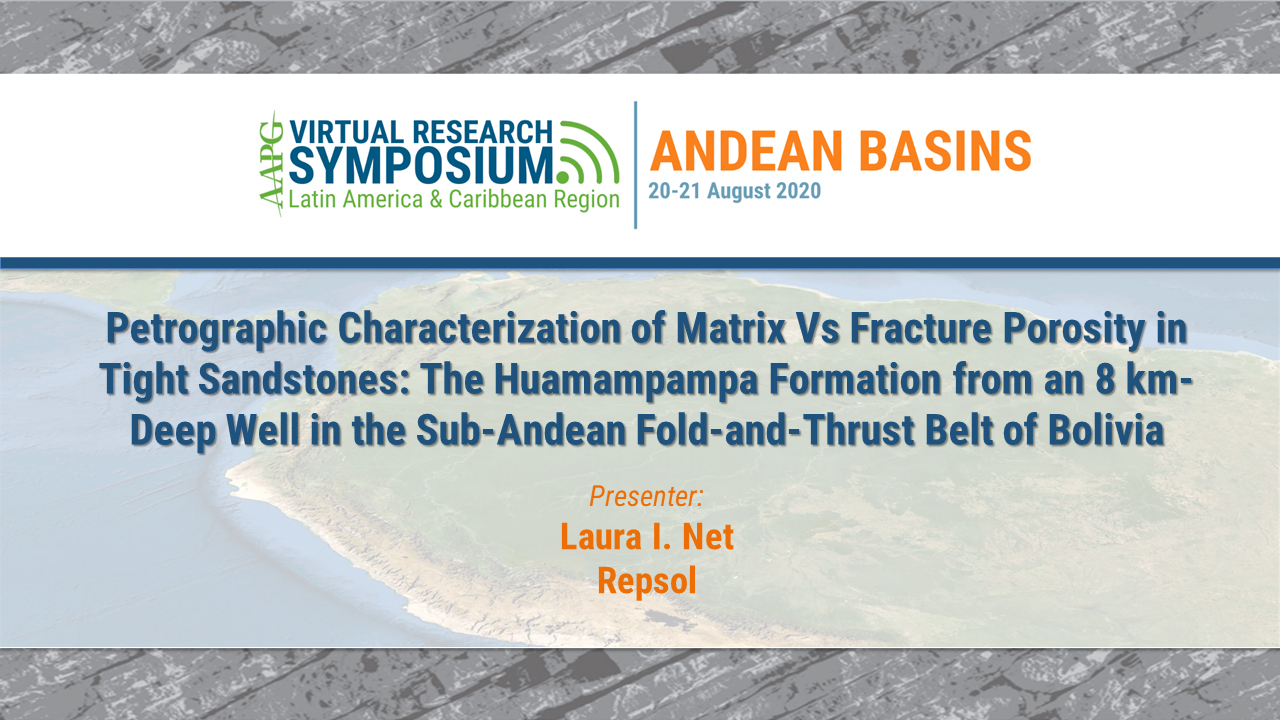 AAPG VIRTUAL RESEARCH SYMPOSIUM
Latin America & Caribbean Region

ANDEAN BASINS
20-21 August 2020

Petrographic Characterization of Matrix Vs Fracture Porosity in Tight Sandstones: The Huamampampa Formation from an 8 km-Deep Well in the Sub-Andean Fold-and-Thrust Belt of Bolivia

Presenter:
Laura I. Net
Repsol